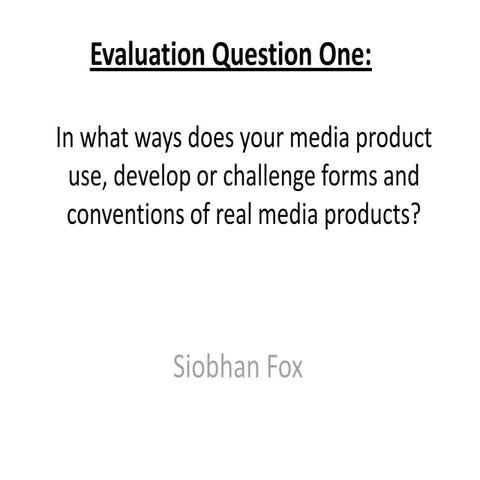 Evaluation Question One:

In what ways does your media product use, develop or challenge forms and conventions of real media products?

Siobhan Fox